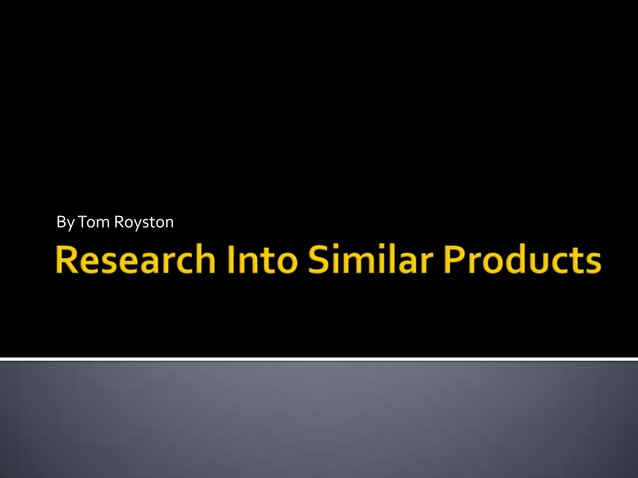 By Tom Royston

Research Into Similar Products